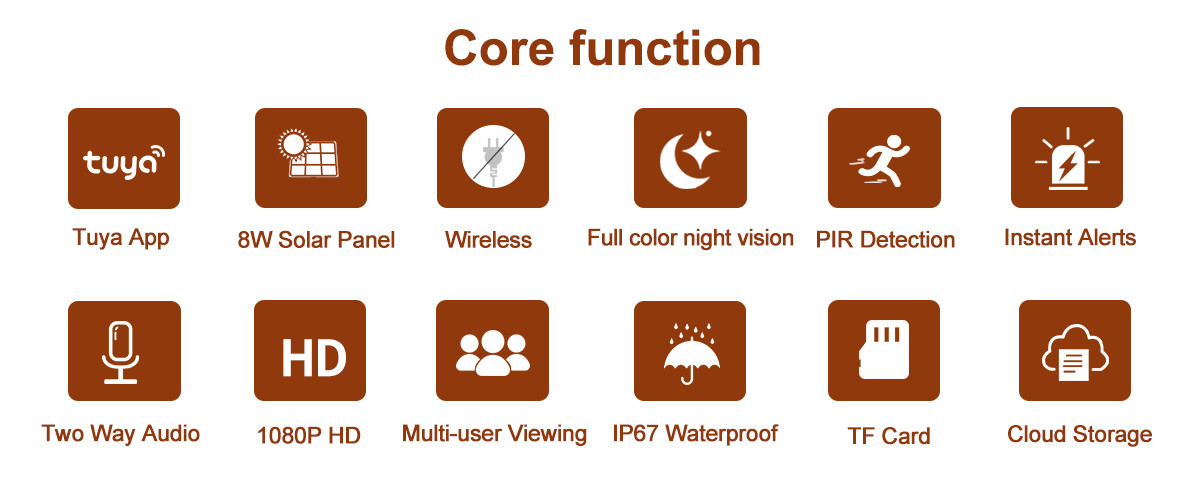 Core function

tuya
Tuya App

8W Solar Panel

Wireless

Full color night vision

PIR Detection

Instant Alerts

Two Way Audio

HD
1080P HD

Multi-user Viewing

IP67 Waterproof

TF Card

Cloud Storage